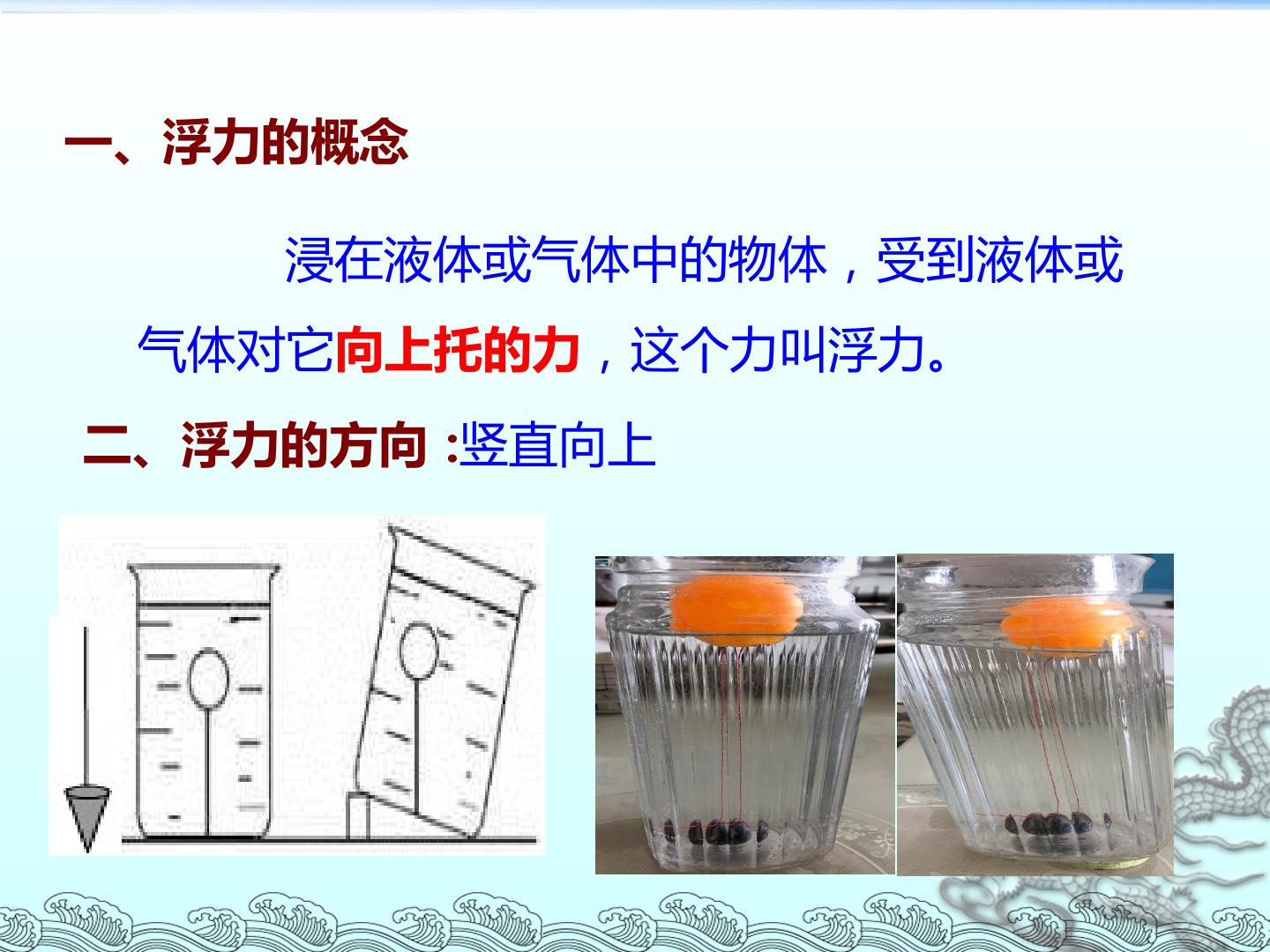 一、浮力的概念

浸在液体或气体中的物体，受到液体或气体对它向上托的力，这个力叫浮力。

二、浮力的方向 :竖直向上